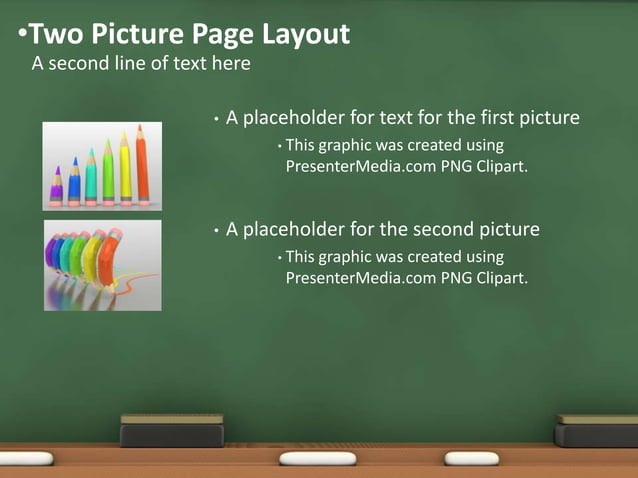 •Two Picture Page Layout
A second line of text here

• A placeholder for text for the first picture
• This graphic was created using PresenterMedia.com PNG Clipart.

• A placeholder for the second picture
• This graphic was created using PresenterMedia.com PNG Clipart.